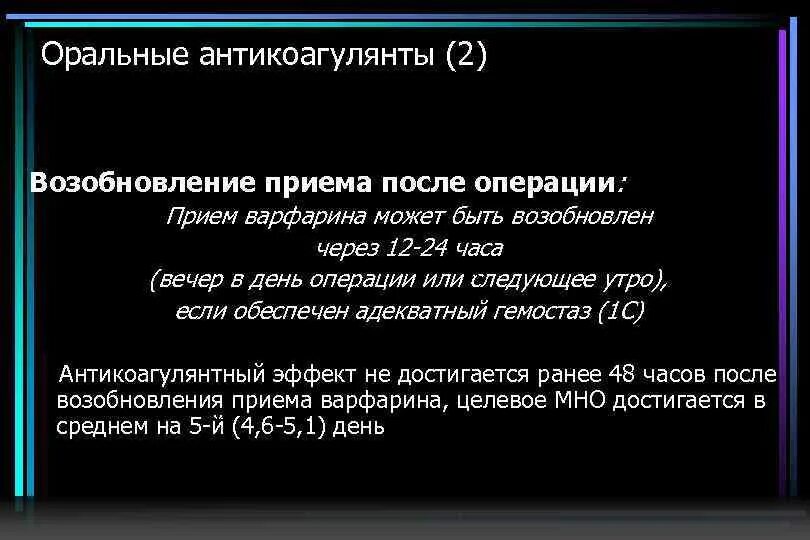 Оральные антикоагулянты (2)

Возобновление приема после операции:

Прием варфарина может быть возобновлен через 12-24 часа (вечер в день операции или следующее утро), если обеспечен адекватный гемостаз (1С)

Антикоагулянтный эффект не достигается ранее 48 часов после возобновления приема варфарина, целевое МНО достигается в среднем на 5-й (4,6-5,1) день